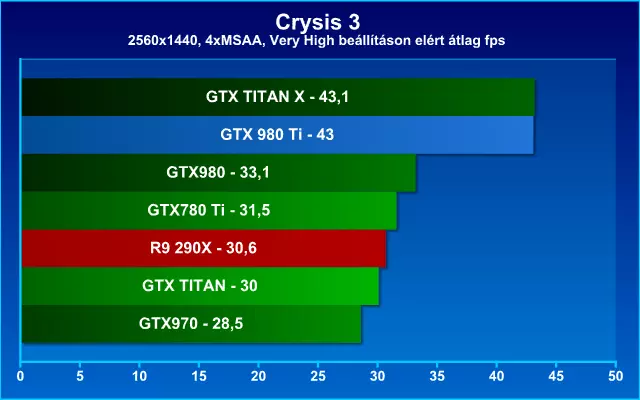 Crysis 3
2560x1440, 4xMSAA, Very High beállításon elért átlag fps

GTX TITAN X - 43,1
GTX 980 Ti - 43
GTX980 - 33,1
GTX780 Ti - 31,5
R9 290X - 30,6
GTX TITAN - 30
GTX970 - 28,5

0 5 10 15 20 25 30 35 40 45 50